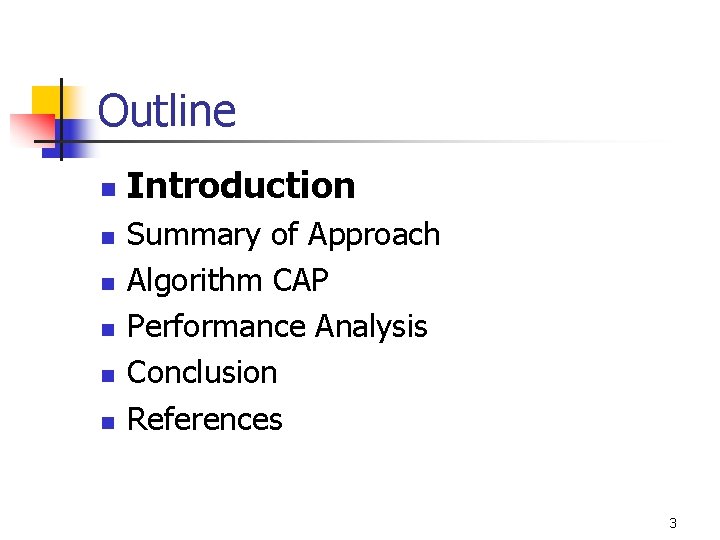 Outline

- Introduction
- Summary of Approach
- Algorithm CAP
- Performance Analysis
- Conclusion
- References

3